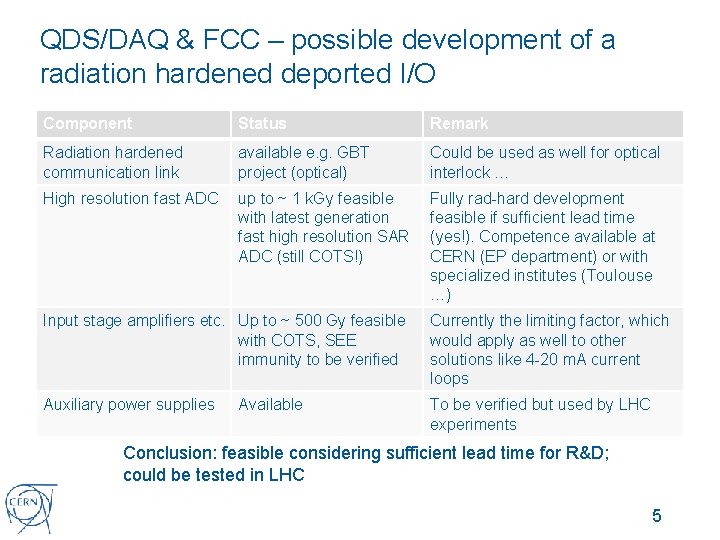 QDS/DAQ & FCC – possible development of a radiation hardened deported I/O

| Component | Status | Remark |
|---|---|---|
| Radiation hardened communication link | available e.g. GBT project (optical) | Could be used as well for optical interlock … |
| High resolution fast ADC | up to ~ 1 kGy feasible with latest generation fast high resolution SAR ADC (still COTS!) | Fully rad-hard development feasible if sufficient lead time (yes!). Competence available at CERN (EP department) or with specialized institutes (Toulouse …) |
| Input stage amplifiers etc. | Up to ~ 500 Gy feasible with COTS, SEE immunity to be verified | Currently the limiting factor, which would apply as well to other solutions like 4-20 mA current loops |
| Auxiliary power supplies | Available | To be verified but used by LHC experiments |

Conclusion: feasible considering sufficient lead time for R&D; could be tested in LHC

CERN

5